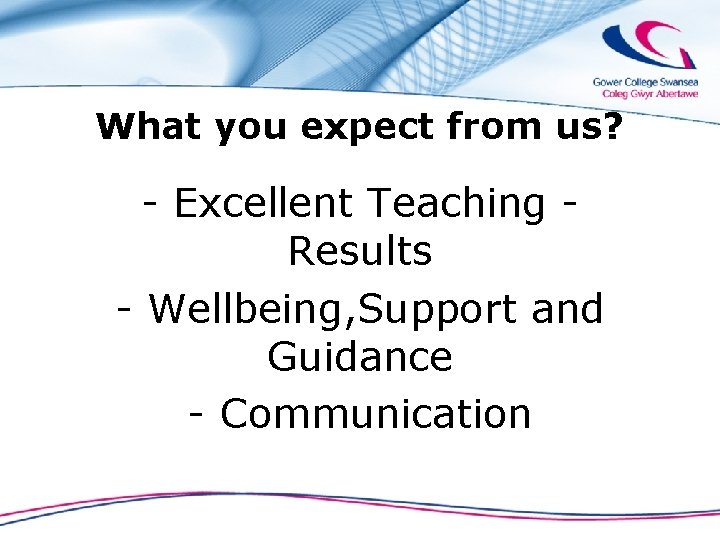 Gower College Swansea
Coleg Gŵyr Abertawe

What you expect from us?

- Excellent Teaching - Results

- Wellbeing,Support and Guidance

- Communication